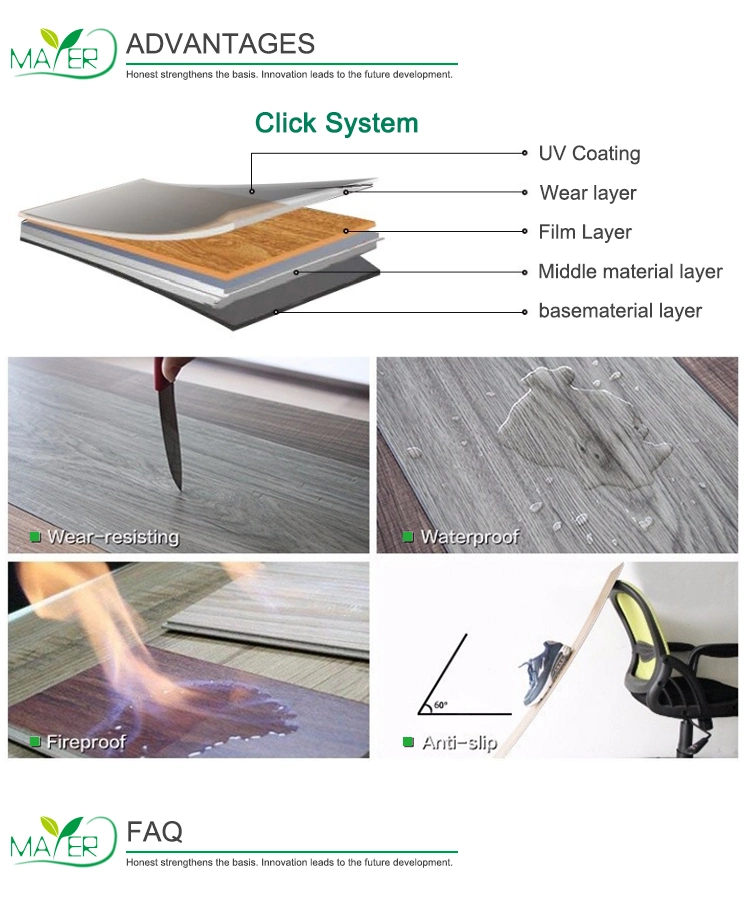 MAYER ADVANTAGES
Honest strengthens the basis. Innovation leads to the future development.

Click System

UV Coating
Wear layer
Film Layer
Middle material layer
basematerial layer

Wear-resisting
Waterproof
Fireproof
60°
Anti-slip

MAYER FAQ
Honest strengthens the basis. Innovation leads to the future development.